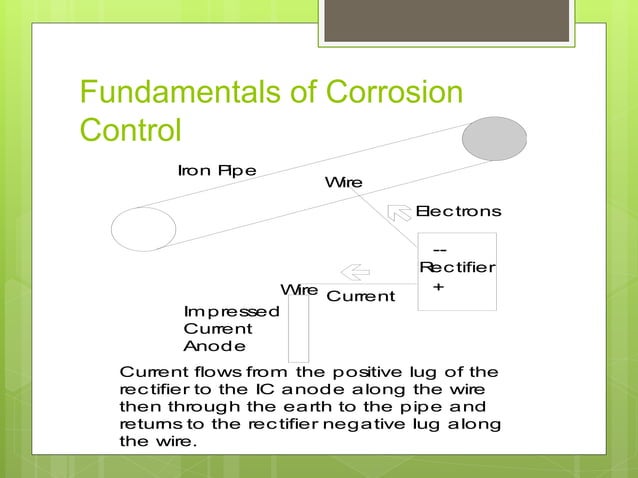 Fundamentals of Corrosion Control

Iron Pipe

Wire

Electrons

--
Rectifier
+

Wire

Current

Impressed
Current
Anode

Current flows from the positive lug of the rectifier to the IC anode along the wire then through the earth to the pipe and returns to the rectifier negative lug along the wire.